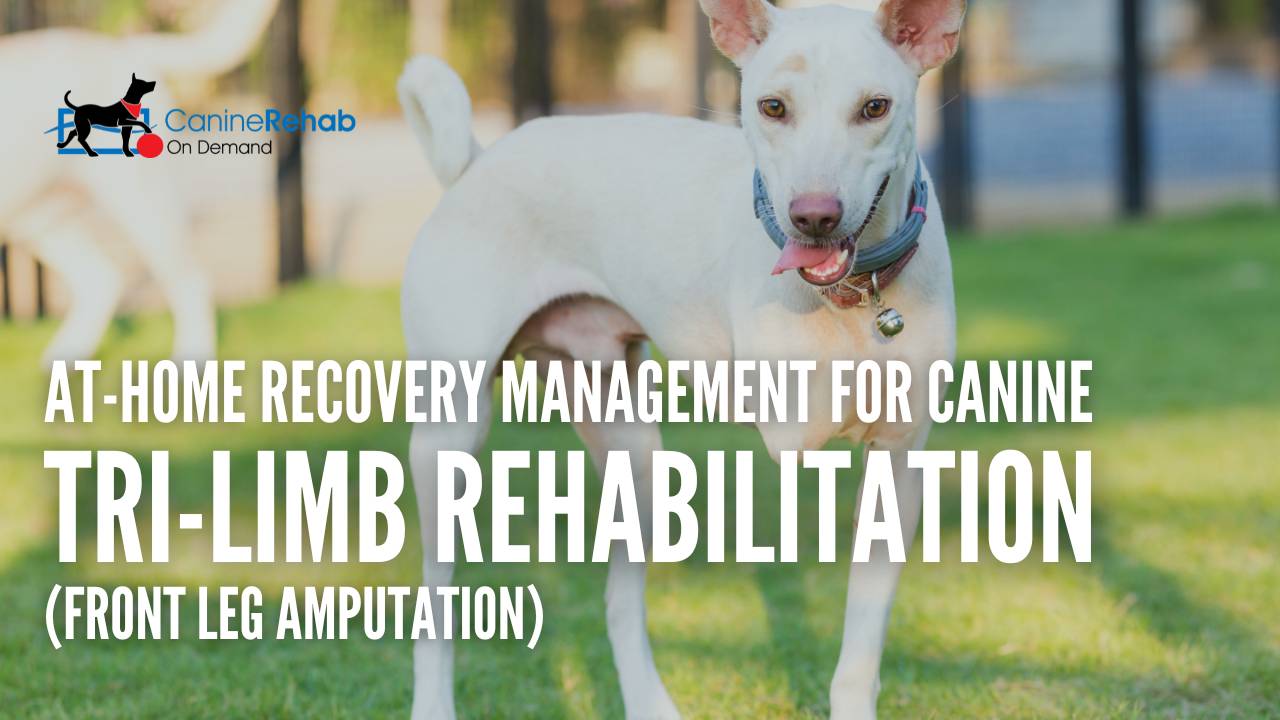 CanineRehab
On Demand

AT-HOME RECOVERY MANAGEMENT FOR CANINE
TRI-LIMB REHABILITATION
(FRONT LEG AMPUTATION)